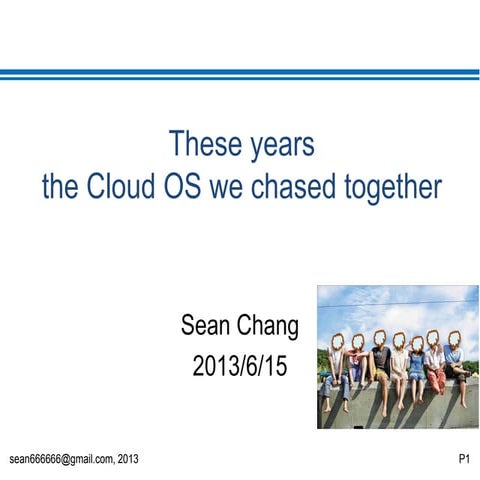 These years
the Cloud OS we chased together

Sean Chang
2013/6/15

sean666666@gmail.com, 2013

P1